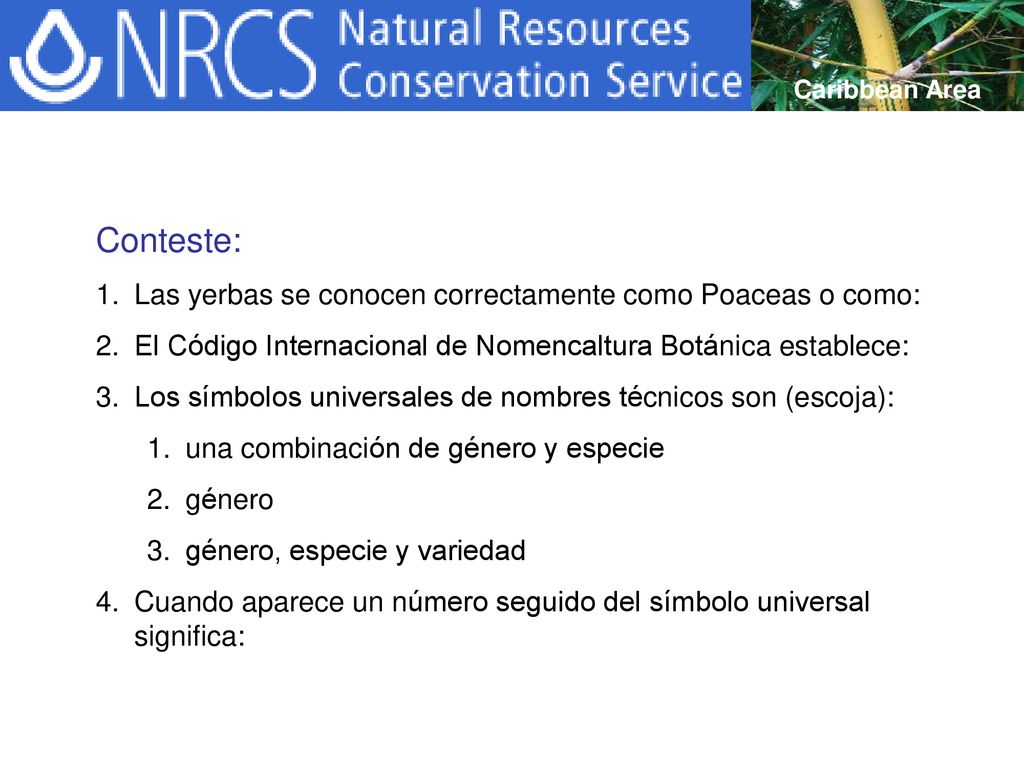 NRCS Natural Resources Conservation Service

Caribbean Area

Conteste:

1. Las yerbas se conocen correctamente como Poaceas o como:
2. El Código Internacional de Nomencaltura Botánica establece:
3. Los símbolos universales de nombres técnicos son (escoja):
 1. una combinación de género y especie
 2. género
 3. género, especie y variedad
4. Cuando aparece un número seguido del símbolo universal significa: